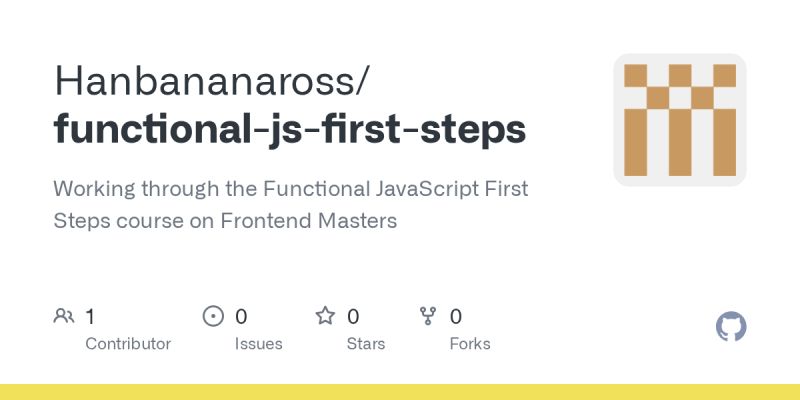 Hanbananaross/
functional-js-first-steps

Working through the Functional JavaScript First Steps course on Frontend Masters

1
Contributor

0
Issues

0
Stars

0
Forks